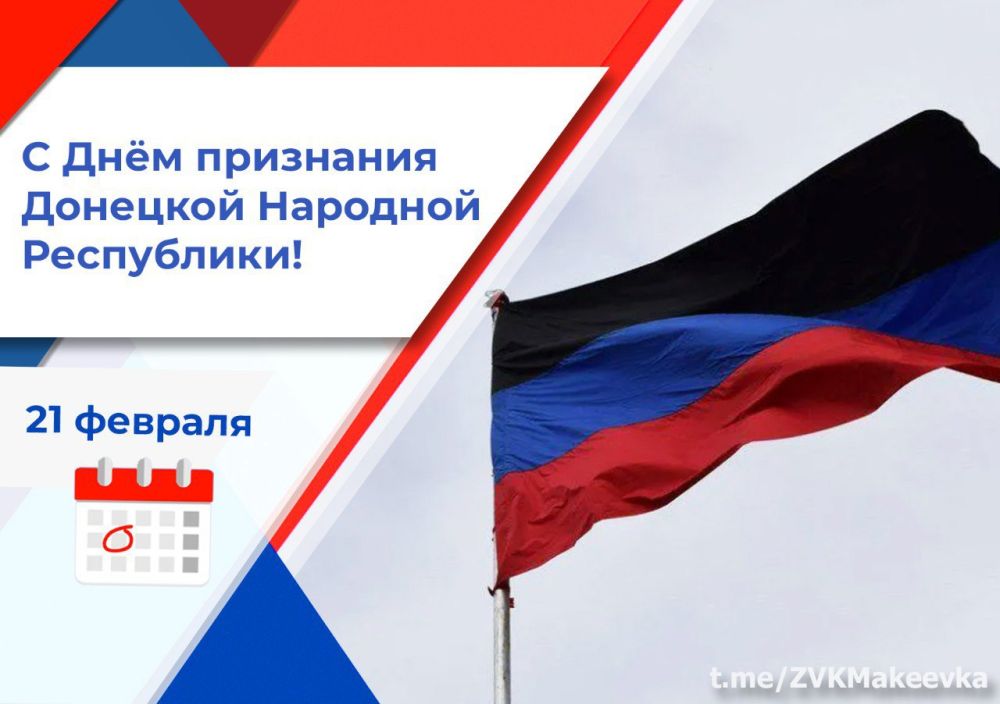 С Днём признания Донецкой Народной Республики!

21 февраля

t.me/ZVKMakeevka